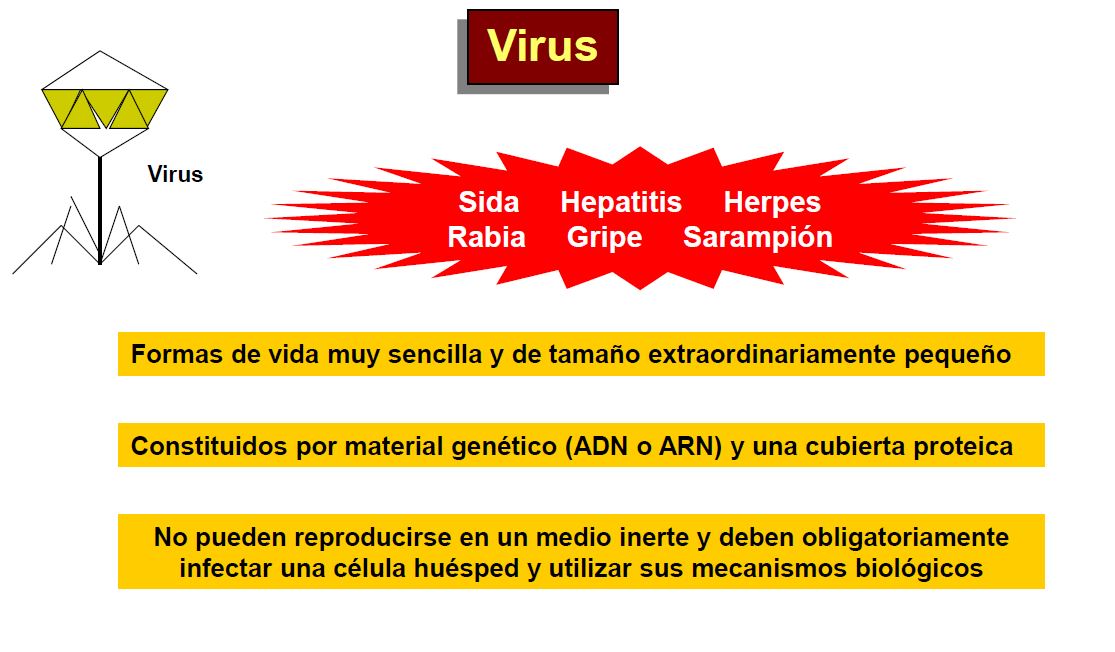 Virus

Virus

Sida Hepatitis Herpes
Rabia Gripe Sarampión

Formas de vida muy sencilla y de tamaño extraordinariamente pequeño

Constituidos por material genético (ADN o ARN) y una cubierta proteica

No pueden reproducirse en un medio inerte y deben obligatoriamente infectar una célula huésped y utilizar sus mecanismos biológicos